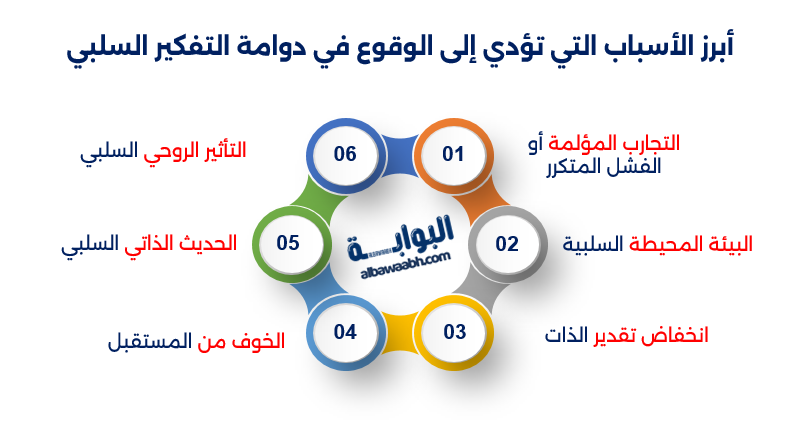 أبرز الأسباب التي تؤدي إلى الوقوع في دوامة التفكير السلبي

01
التجارب المؤلمة أو الفشل المتكرر

02
البيئة المحيطة السلبية

03
انخفاض تقدير الذات

04
الخوف من المستقبل

05
الحديث الذاتي السلبي

06
التأثير الروحي السلبي

البوابة
albawaabh.com